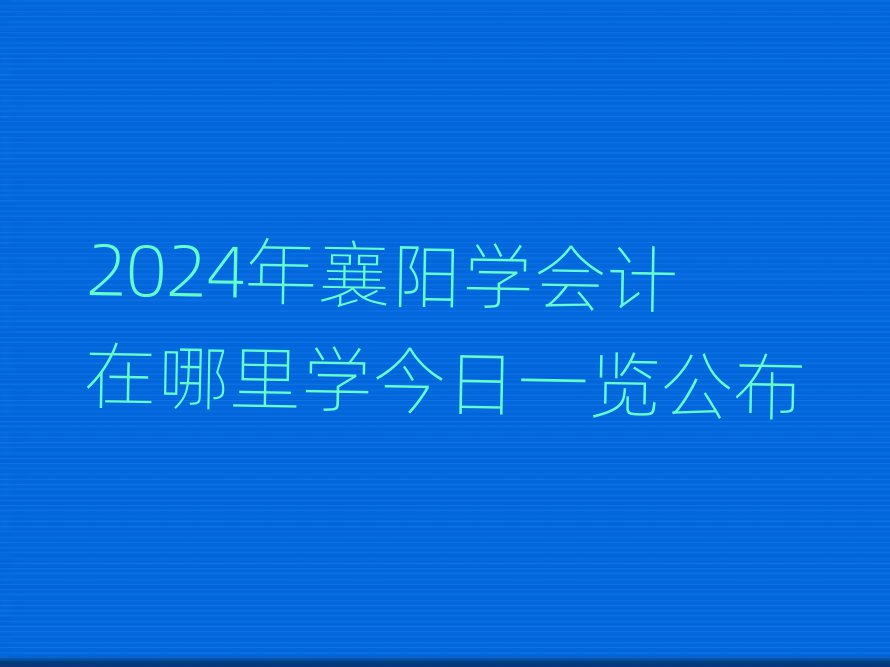 2024年襄阳学会计在哪里学今日一览公布